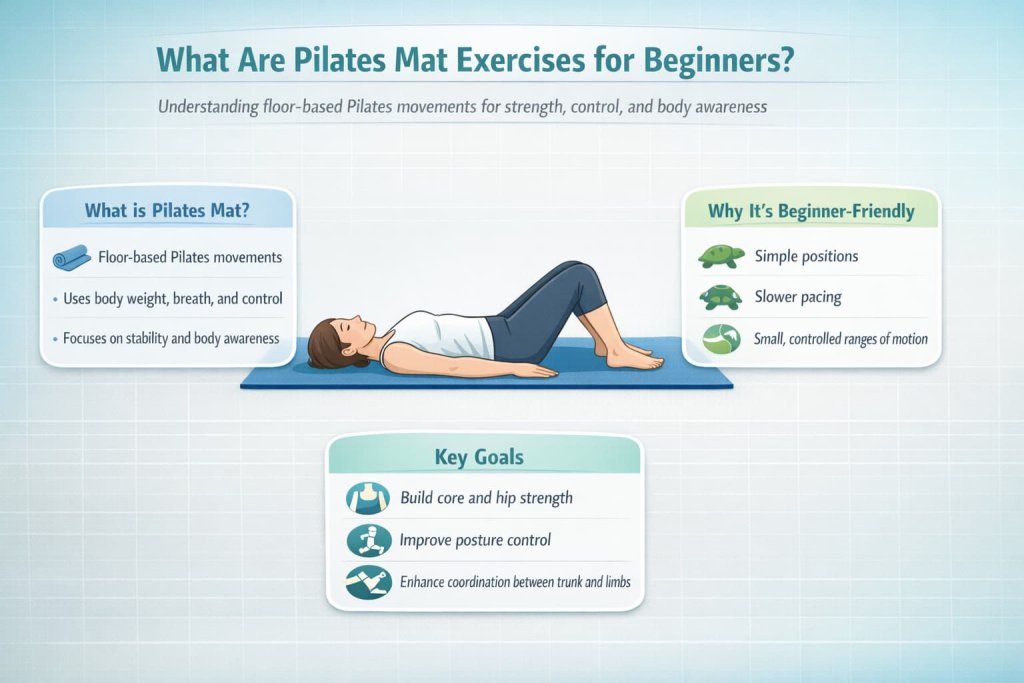 What Are Pilates Mat Exercises for Beginners?

Understanding floor-based Pilates movements for strength, control, and body awareness

What is Pilates Mat?

Floor-based Pilates movements

• Uses body weight, breath, and control

• Focuses on stability and body awareness

Why It's Beginner-Friendly

Simple positions

Slower pacing

Small, controlled ranges of motion

Key Goals

Build core and hip strength

Improve posture control

Enhance coordination between trunk and limbs